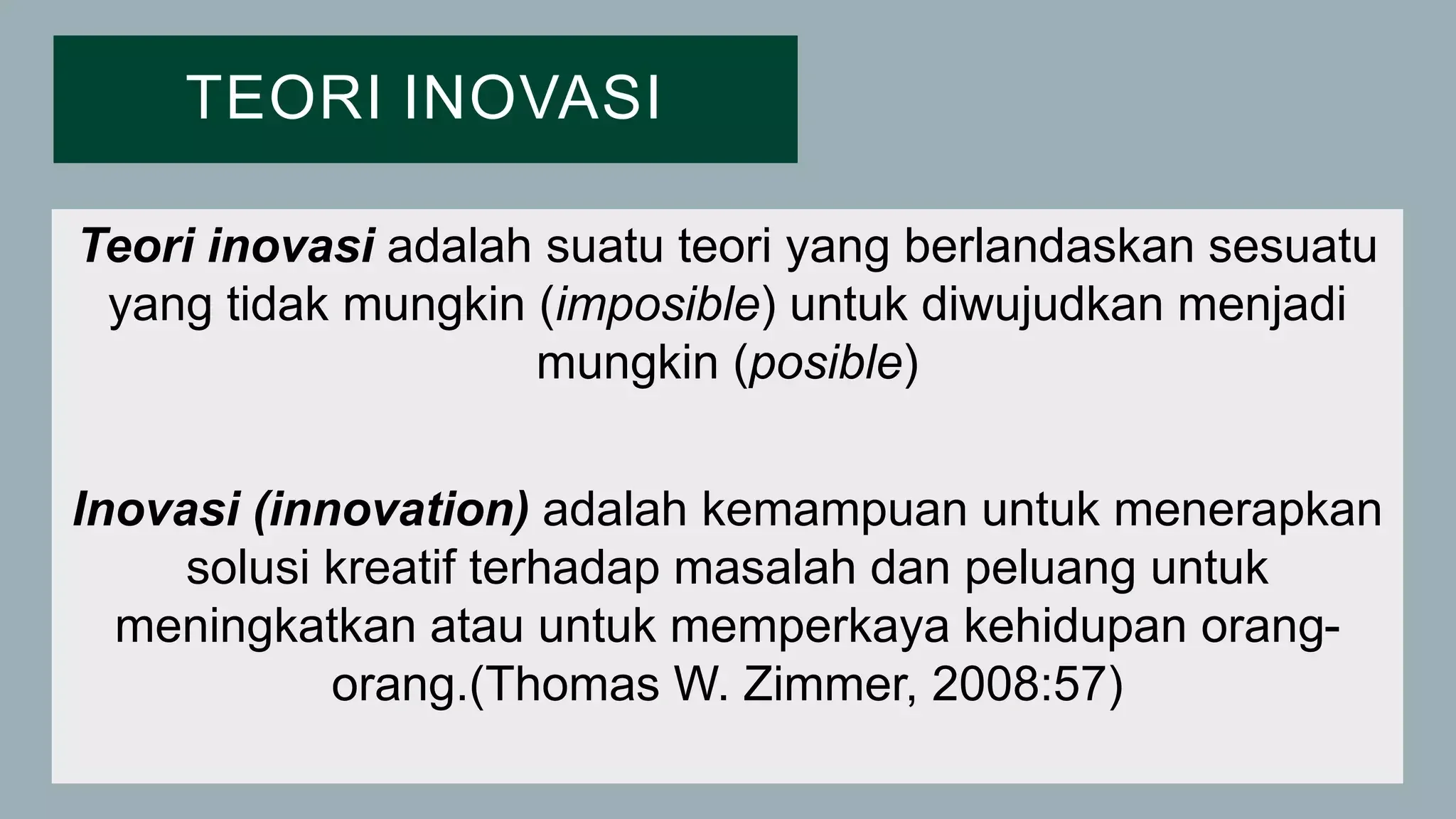 TEORI INOVASI

Teori inovasi adalah suatu teori yang berlandaskan sesuatu yang tidak mungkin (imposible) untuk diwujudkan menjadi mungkin (posible)

Inovasi (innovation) adalah kemampuan untuk menerapkan solusi kreatif terhadap masalah dan peluang untuk meningkatkan atau untuk memperkaya kehidupan orang-orang.(Thomas W. Zimmer, 2008:57)